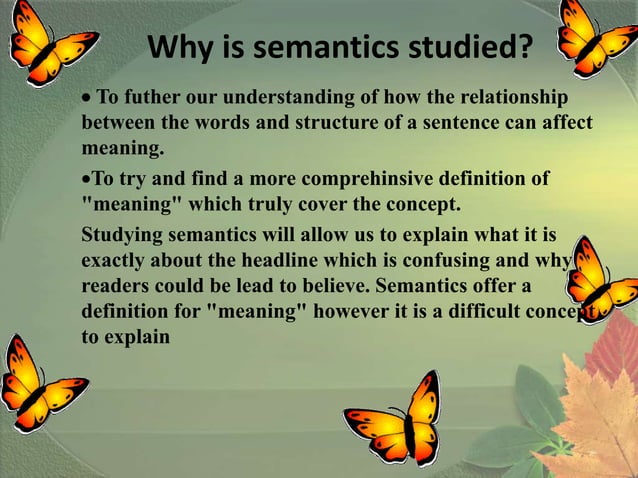 Why is semantics studied?

• To futher our understanding of how the relationship between the words and structure of a sentence can affect meaning.

•To try and find a more comprehinsive definition of "meaning" which truly cover the concept.

Studying semantics will allow us to explain what it is exactly about the headline which is confusing and why readers could be lead to believe. Semantics offer a definition for "meaning" however it is a difficult concept to explain